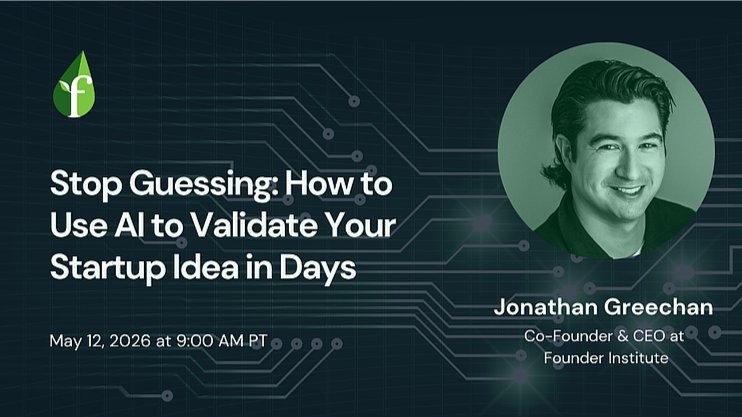 f

Stop Guessing: How to Use AI to Validate Your Startup Idea in Days

May 12, 2026 at 9:00 AM PT

Jonathan Greechan

Co-Founder & CEO at Founder Institute